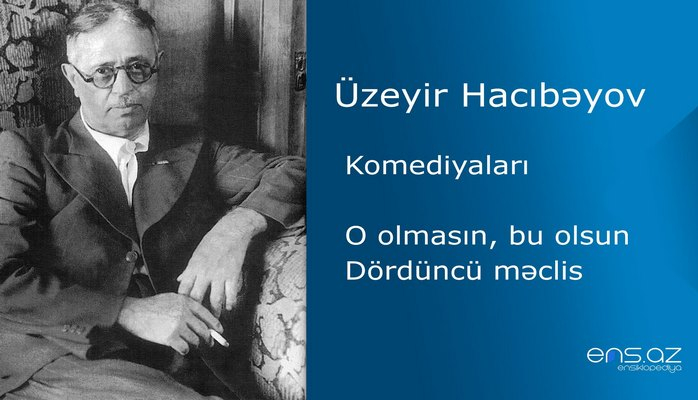 Üzeyir Hacıbəyov

Komediyaları

O olmasın, bu olsun
Dördüncü məclis

ens.az
ensiklopediya